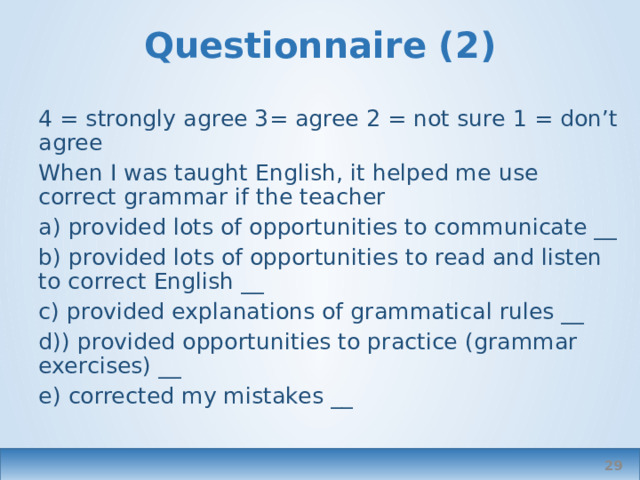 Questionnaire (2)

4 = strongly agree 3= agree 2 = not sure 1 = don’t agree

When I was taught English, it helped me use correct grammar if the teacher

a) provided lots of opportunities to communicate __

b) provided lots of opportunities to read and listen to correct English __

c) provided explanations of grammatical rules __

d)) provided opportunities to practice (grammar exercises) __

e) corrected my mistakes __

29